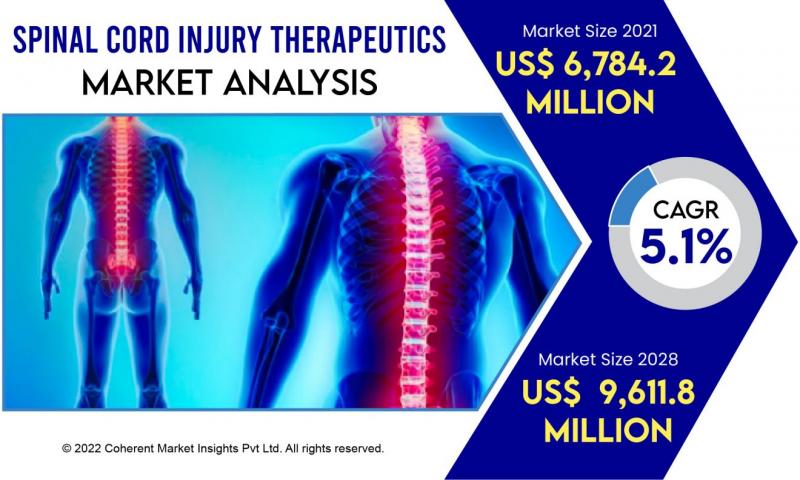 SPINAL CORD INJURY THERAPEUTICS
MARKET ANALYSIS

Market Size 2021
US$ 6,784.2 MILLION

CAGR
5.1%

Market Size 2028
US$ 9,611.8 MILLION

© 2022 Coherent Market Insights Pvt Ltd. All rights reserved.